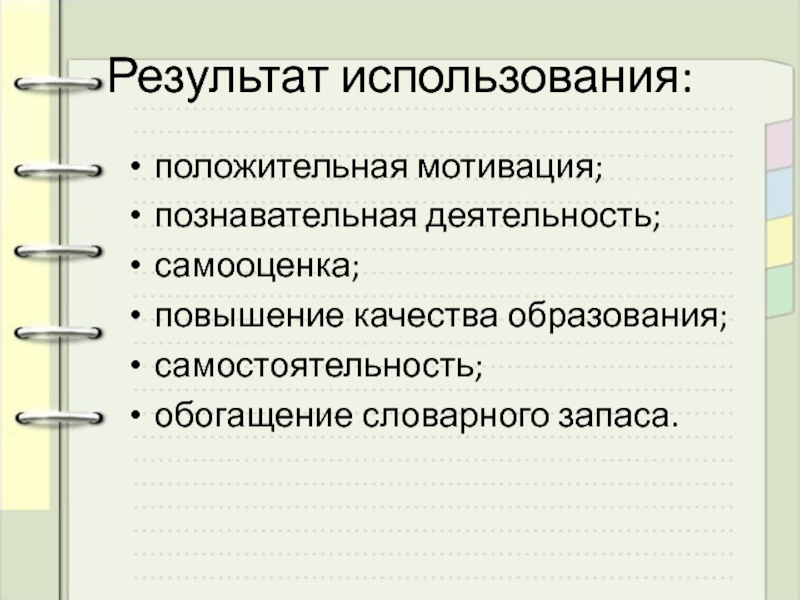 Результат использования:

• положительная мотивация;
• познавательная деятельность;
• самооценка;
• повышение качества образования;
• самостоятельность;
• обогащение словарного запаса.